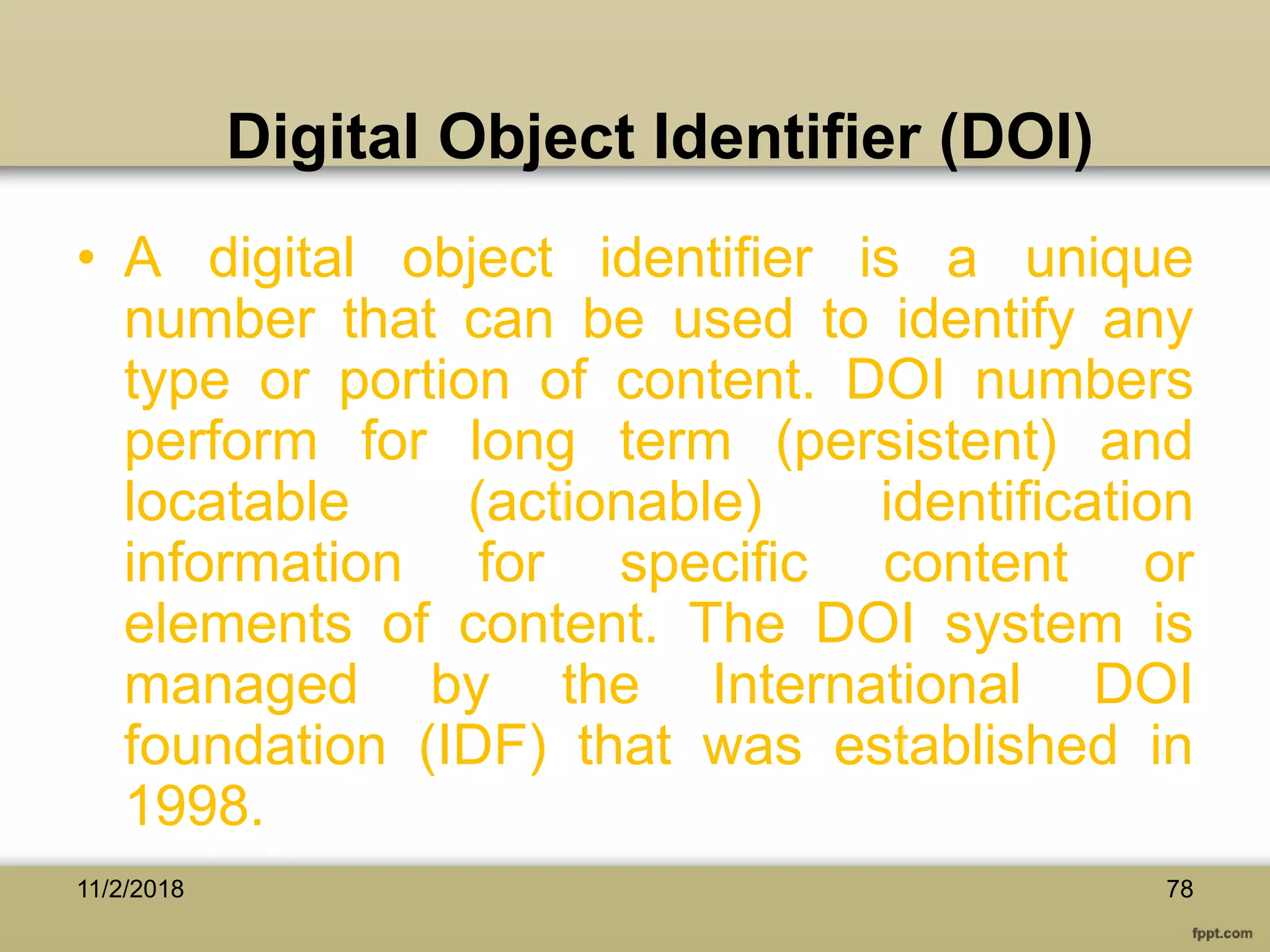 Digital Object Identifier (DOI)

• A digital object identifier is a unique number that can be used to identify any type or portion of content. DOI numbers perform for long term (persistent) and locatable (actionable) identification information for specific content or elements of content. The DOI system is managed by the International DOI foundation (IDF) that was established in 1998.

11/2/2018

78

fppt.com